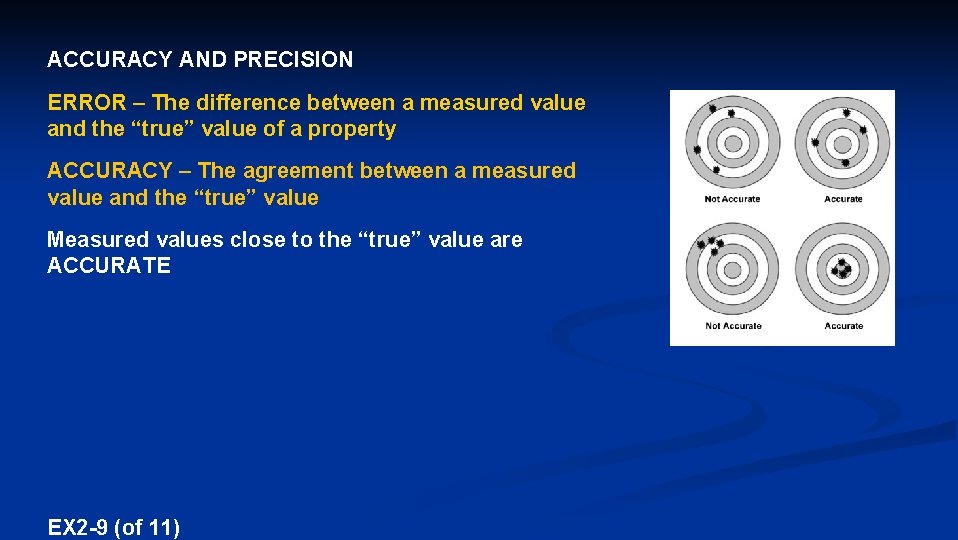 ACCURACY AND PRECISION

ERROR – The difference between a measured value and the “true” value of a property

ACCURACY – The agreement between a measured value and the “true” value

Measured values close to the “true” value are ACCURATE

Not Accurate

Accurate

Not Accurate

Accurate

EX2-9 (of 11)